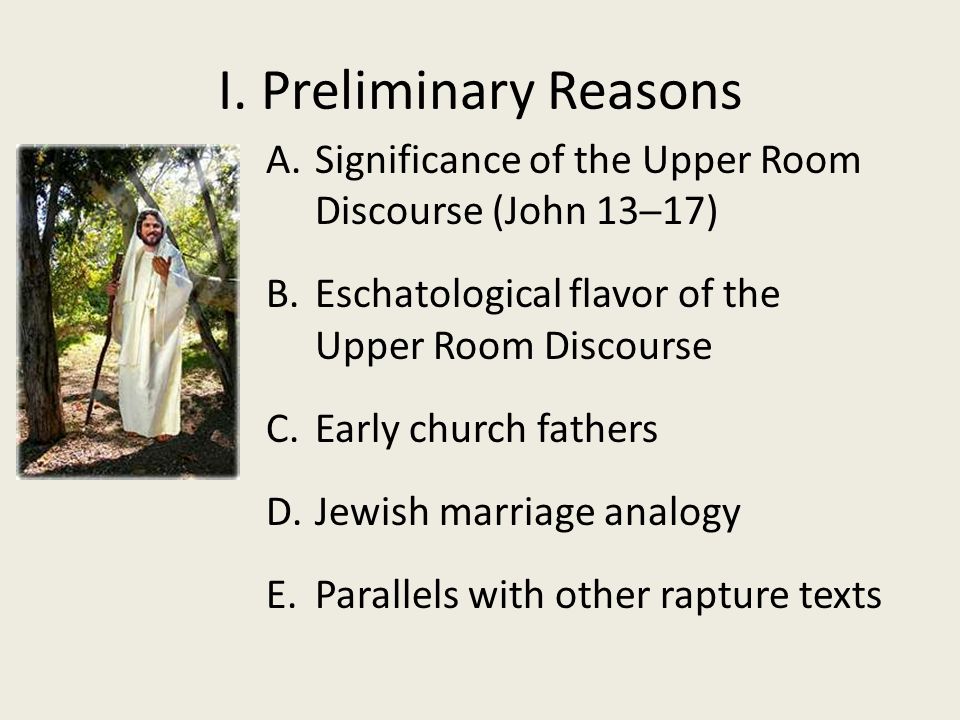 I. Preliminary Reasons

A. Significance of the Upper Room Discourse (John 13–17)

B. Eschatological flavor of the Upper Room Discourse

C. Early church fathers

D. Jewish marriage analogy

E. Parallels with other rapture texts